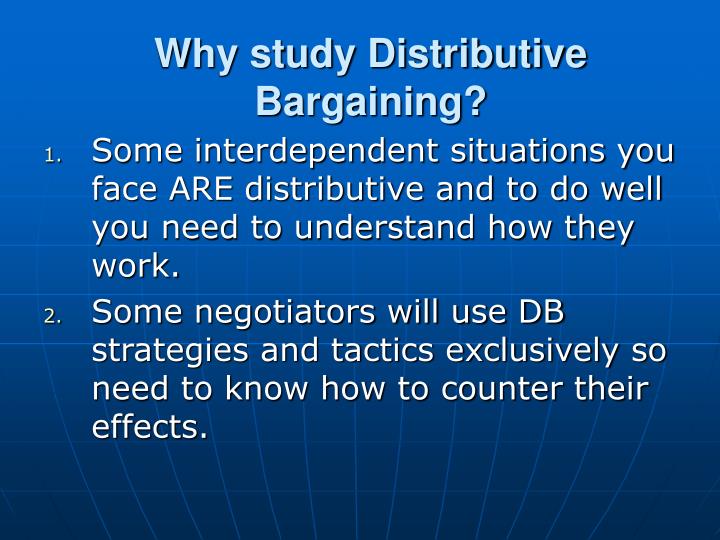 Why study Distributive Bargaining?

1. Some interdependent situations you face ARE distributive and to do well you need to understand how they work.

2. Some negotiators will use DB strategies and tactics exclusively so need to know how to counter their effects.